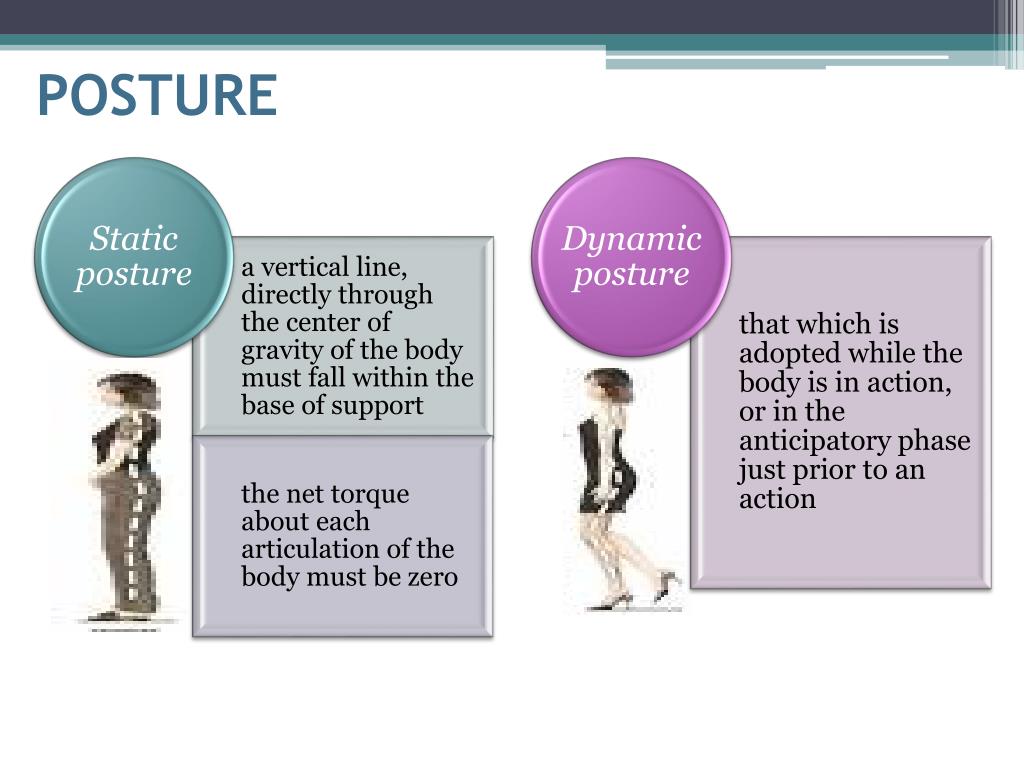 POSTURE

Static posture

a vertical line, directly through the center of gravity of the body must fall within the base of support

the net torque about each articulation of the body must be zero

Dynamic posture

that which is adopted while the body is in action, or in the anticipatory phase just prior to an action